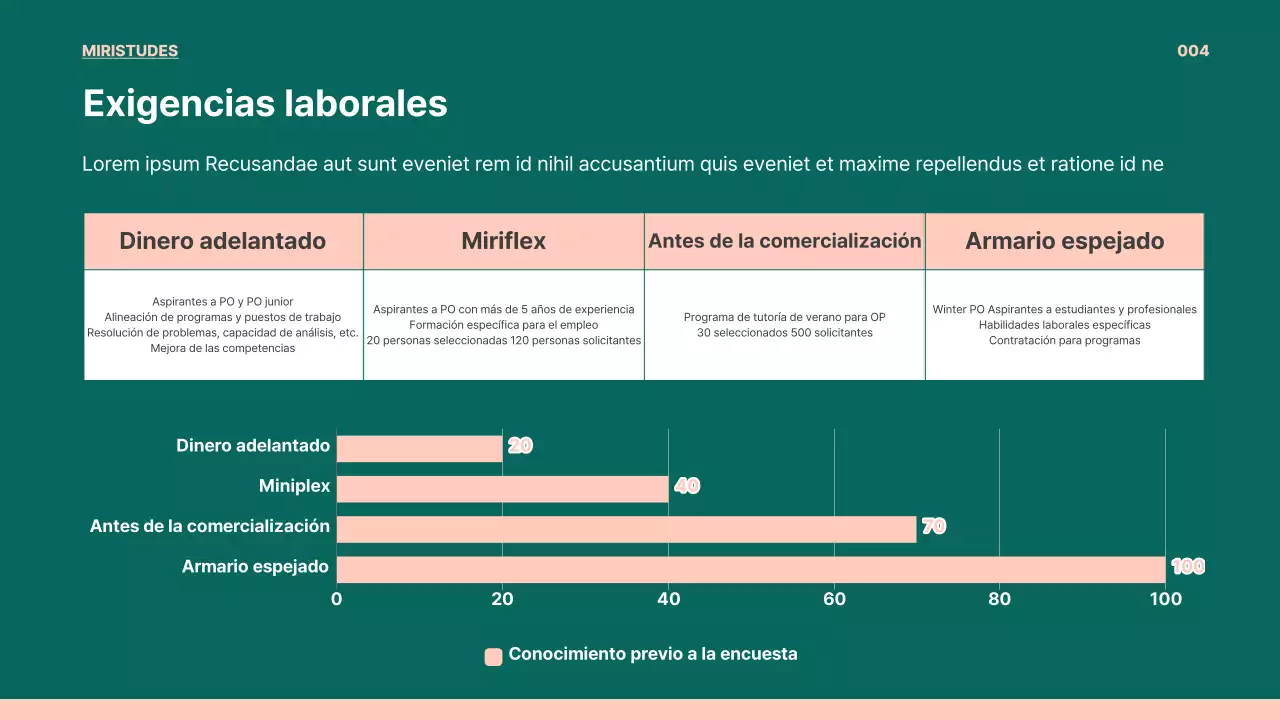 MIRISTUDES

004

Exigencias laborales

Lorem ipsum Recusandae aut sunt eveniet rem id nihil accusantium quis eveniet et maxime repellendus et ratione id ne

| Dinero adelantado | Miriflex | Antes de la comercialización | Armario espejado |
|---|---|---|---|
| Aspirantes a PO y PO junior Alineación de programas y puestos de trabajo Resolución de problemas, capacidad de análisis, etc. Mejora de las competencias | Aspirantes a PO con más de 5 años de experiencia Formación específica para el empleo 20 personas seleccionadas 120 personas solicitantes | Programa de tutoría de verano para OP 30 seleccionados 500 solicitantes | Winter PO Aspirantes a estudiantes y profesionales Habilidades laborales específicas Contratación para programas |

Dinero adelantado 20
Miniplex 40
Antes de la comercialización 70
Armario espejado 100

0 20 40 60 80 100

Conocimiento previo a la encuesta